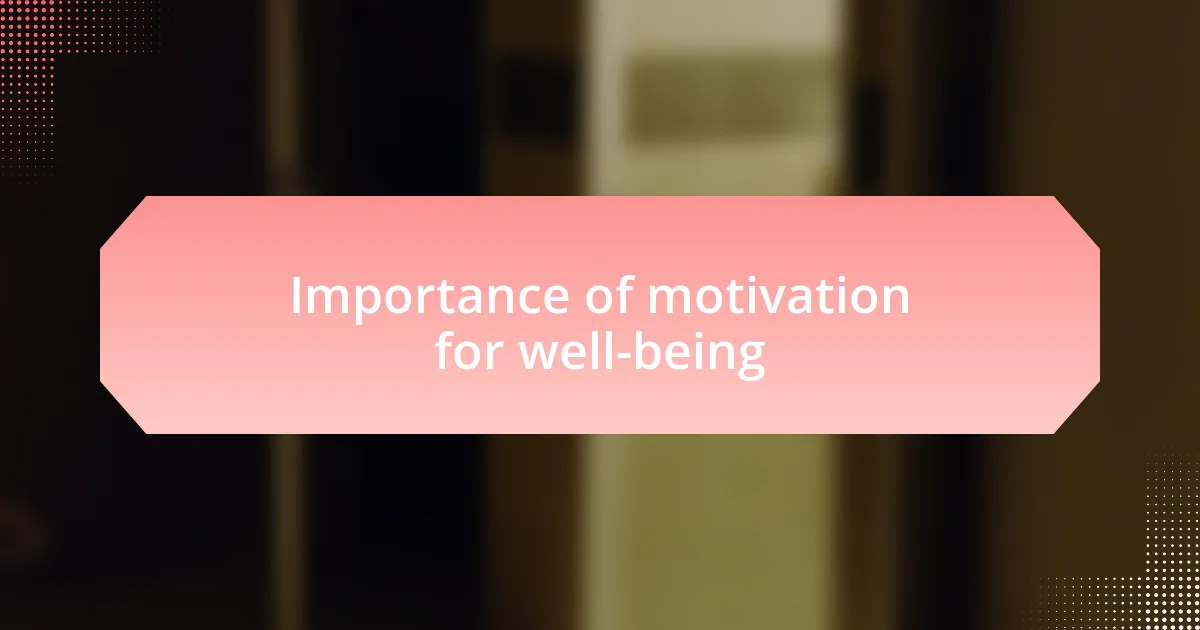 Importance of motivation for well-being